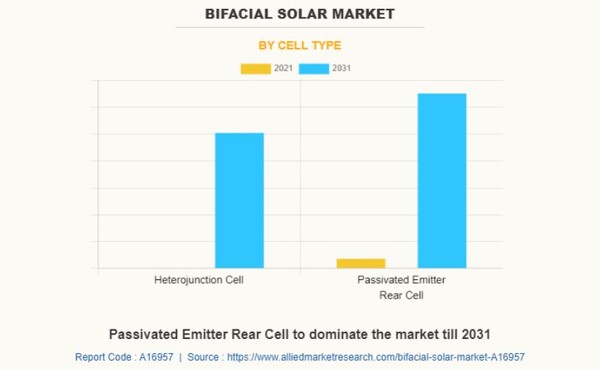 BIFACIAL SOLAR MARKET

BY CELL TYPE

2021 2031

Heterojunction Cell

Passivated Emitter Rear Cell

Passivated Emitter Rear Cell to dominate the market till 2031

Report Code : A16957 | Source : https://www.alliedmarketresearch.com/bifacial-solar-market-A16957